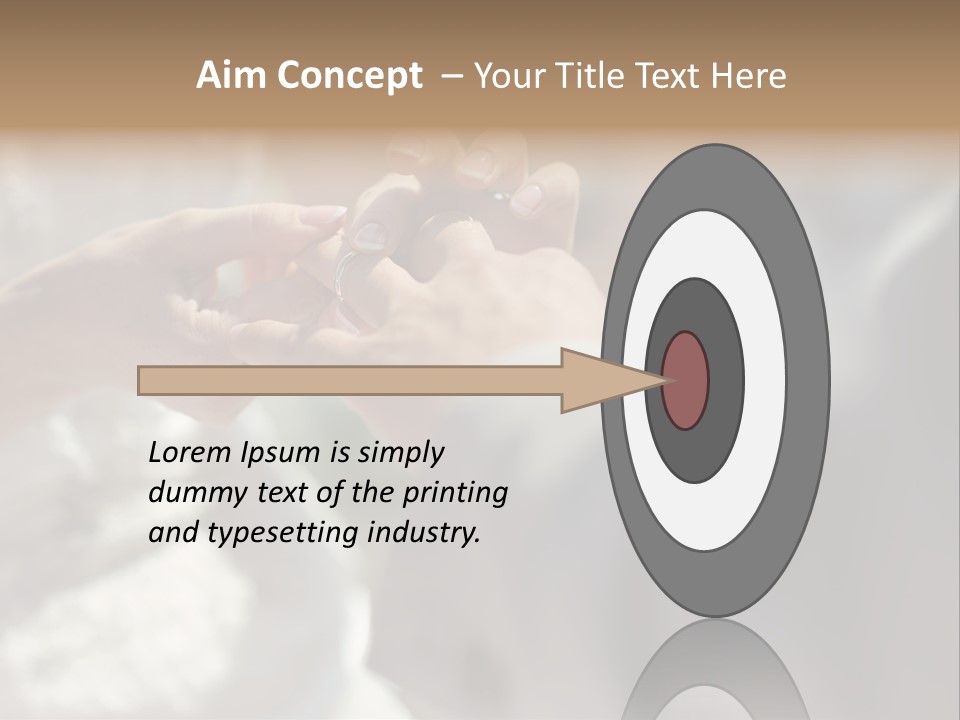 Aim Concept – Your Title Text Here

Lorem Ipsum is simply dummy text of the printing and typesetting industry.